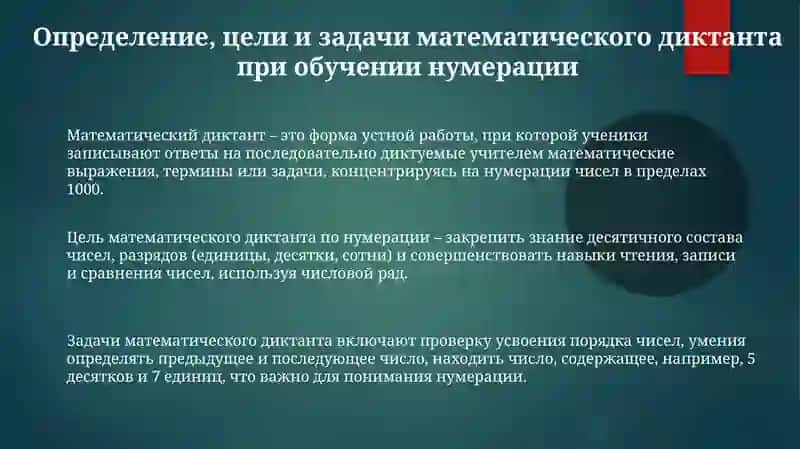 Определение, цели и задачи математического диктанта при обучении нумерации

Математический диктант – это форма устной работы, при которой ученики записывают ответы на последовательно диктуемые учителем математические выражения, термины или задачи, концентрируясь на нумерации чисел в пределах 1000.

Цель математического диктанта по нумерации – закрепить знание десятичного состава чисел, разрядов (единицы, десятки, сотни) и совершенствовать навыки чтения, записи и сравнения чисел, используя числовой ряд.

Задачи математического диктанта включают проверку усвоения порядка чисел, умения определять предыдущее и последующее число, находить число, содержащее, например, 5 десятков и 7 единиц, что важно для понимания нумерации.